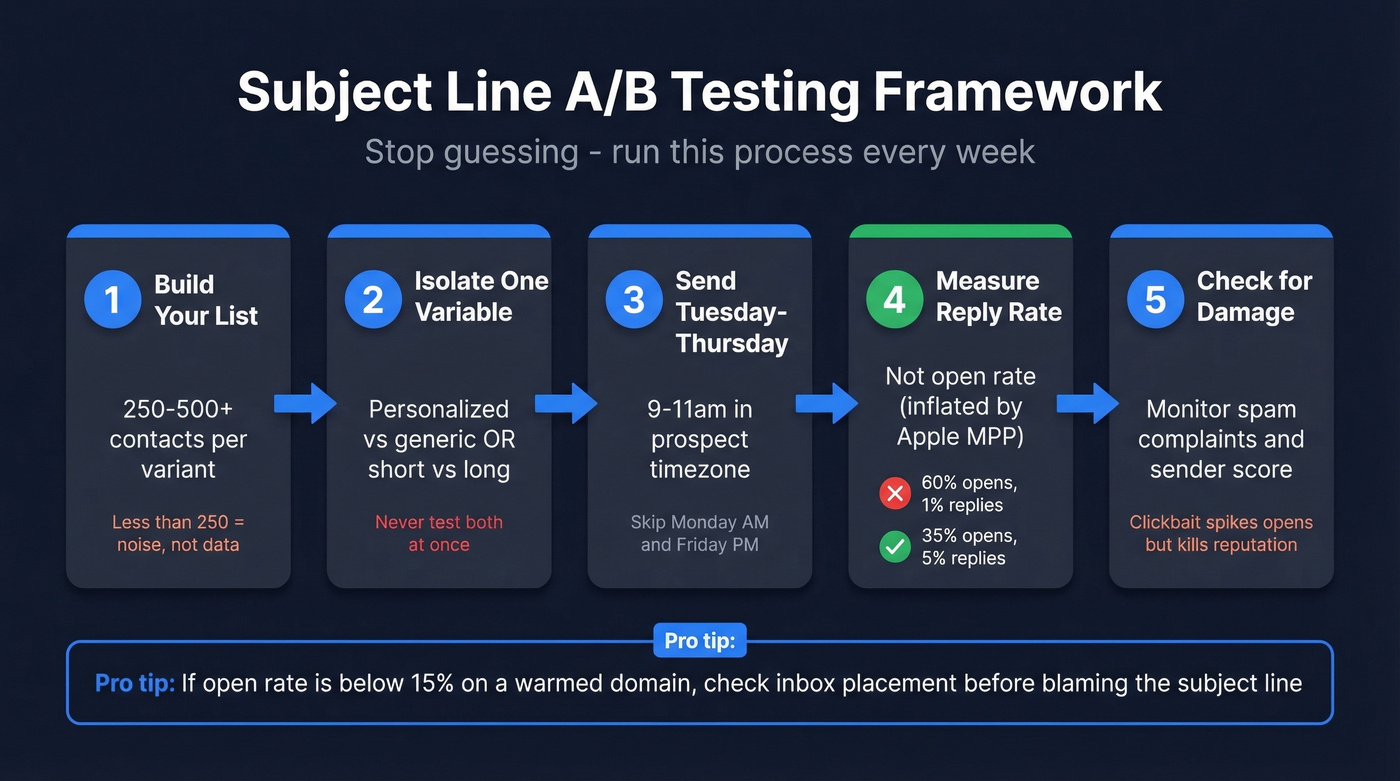 Subject Line A/B Testing Framework

Stop guessing - run this process every week

1 Build Your List

250-500+ contacts per variant

Less than 250 = noise, not data

2 Isolate One Variable

Personalized vs generic OR short vs long

Never test both at once

3 Send Tuesday-Thursday

9-11am in prospect timezone

Skip Monday AM and Friday PM

4 Measure Reply Rate

Not open rate (inflated by Apple MPP)

60% opens, 1% replies

35% opens, 5% replies

5 Check for Damage

Monitor spam complaints and sender score

Clickbait spikes opens but kills reputation

Pro tip:

Pro tip: If open rate is below 15% on a warmed domain, check inbox placement before blaming the subject line